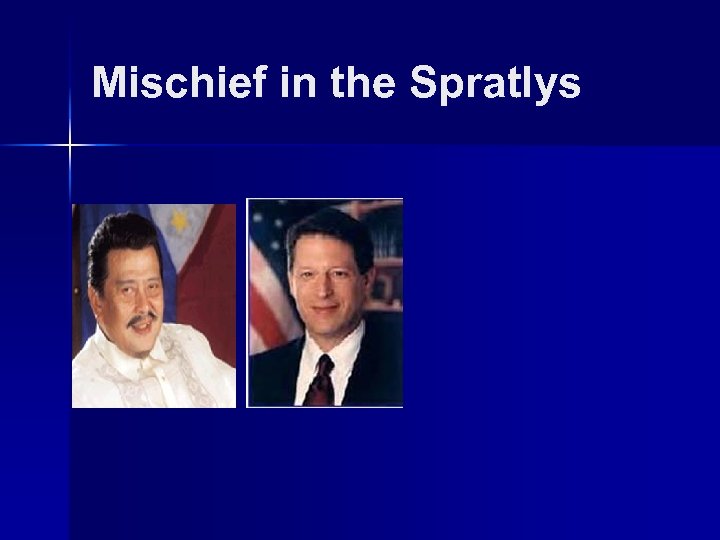 Mischief in the Spratlys